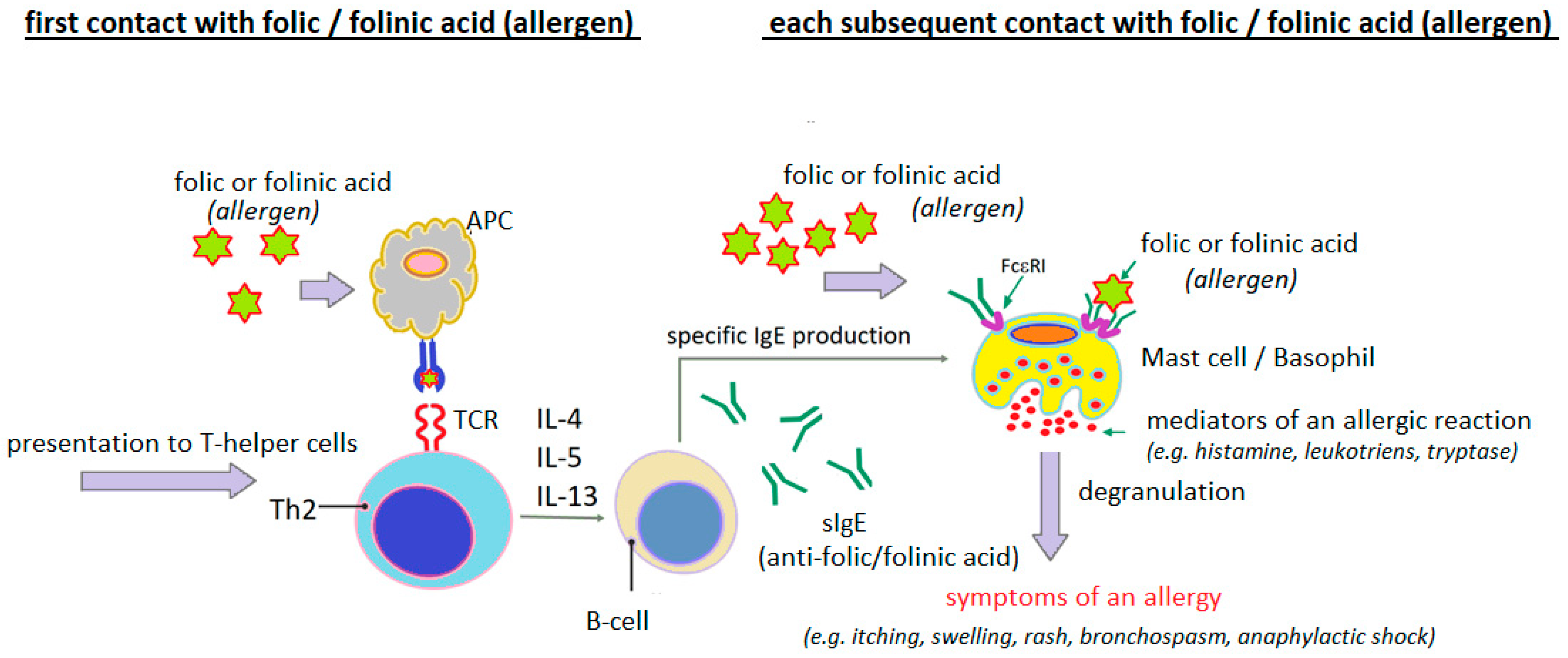 first contact with folic / folinic acid (allergen)

each subsequent contact with folic / folinic acid (allergen)

folic or folinic acid (allergen)

APC

TCR

presentation to T-helper cells

Th2

IL-4
IL-5
IL-13

B-cell

specific IgE production

sIgE (anti-folic/folinic acid)

folic or folinic acid (allergen)

FcεRI

folic or folinic acid (allergen)

Mast cell / Basophil

mediators of an allergic reaction (e.g. histamine, leukotriens, tryptase)

degranulation

symptoms of an allergy
(e.g. itching, swelling, rash, bronchospasm, anaphylactic shock)